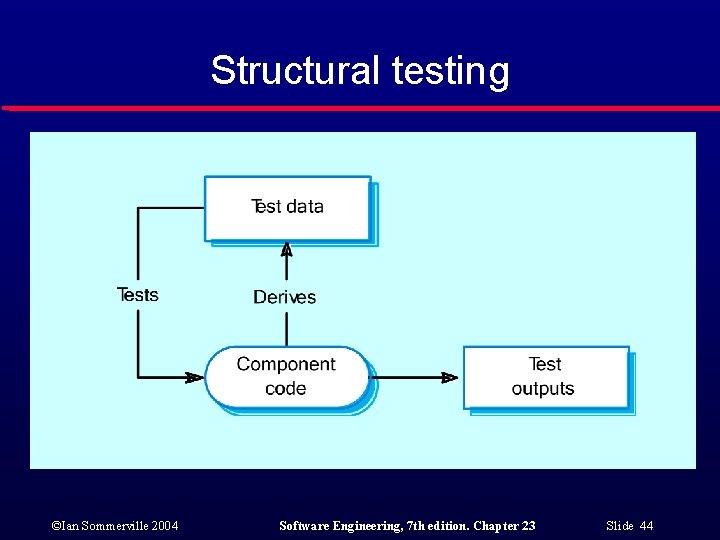 Structural testing

Test data

Tests

Derives

Component code

Test outputs

©Ian Sommerville 2004

Software Engineering, 7th edition. Chapter 23

Slide 44